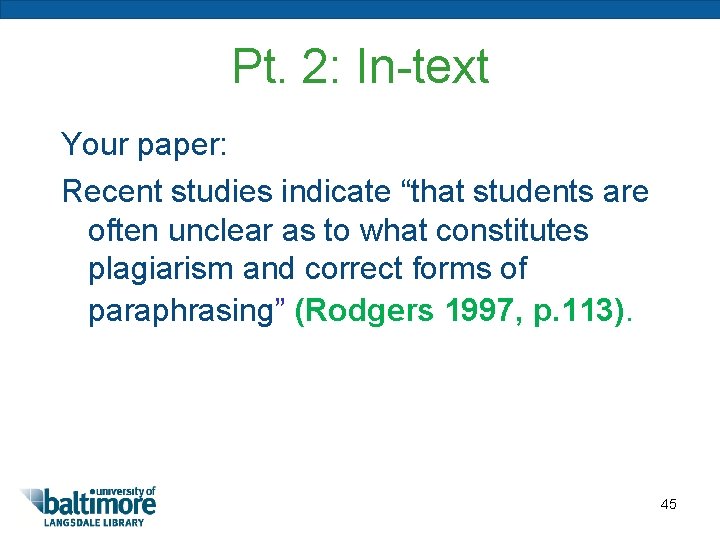 Pt. 2: In-text

Your paper:

Recent studies indicate “that students are often unclear as to what constitutes plagiarism and correct forms of paraphrasing” (Rodgers 1997, p.113).

university of baltimore LANGSDALE LIBRARY

45